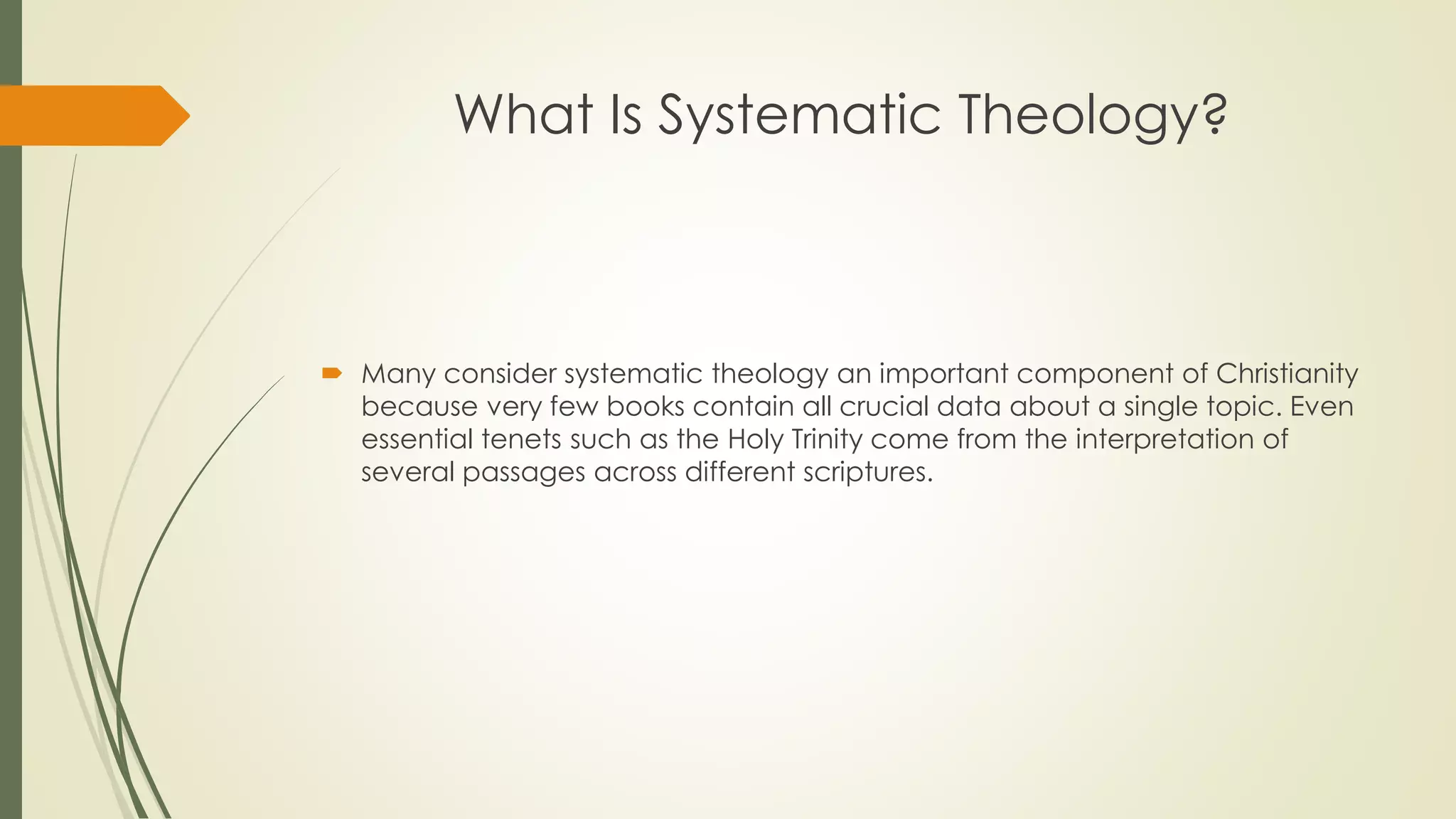 What Is Systematic Theology?

Many consider systematic theology an important component of Christianity because very few books contain all crucial data about a single topic. Even essential tenets such as the Holy Trinity come from the interpretation of several passages across different scriptures.